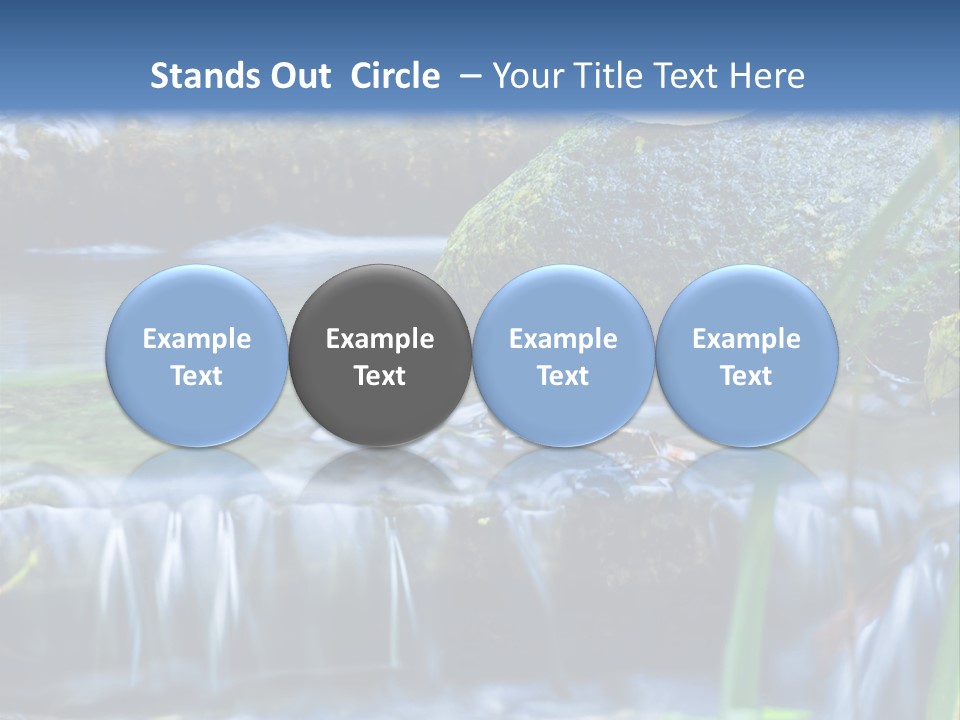 Stands Out Circle – Your Title Text Here

Example Text

Example Text

Example Text

Example Text